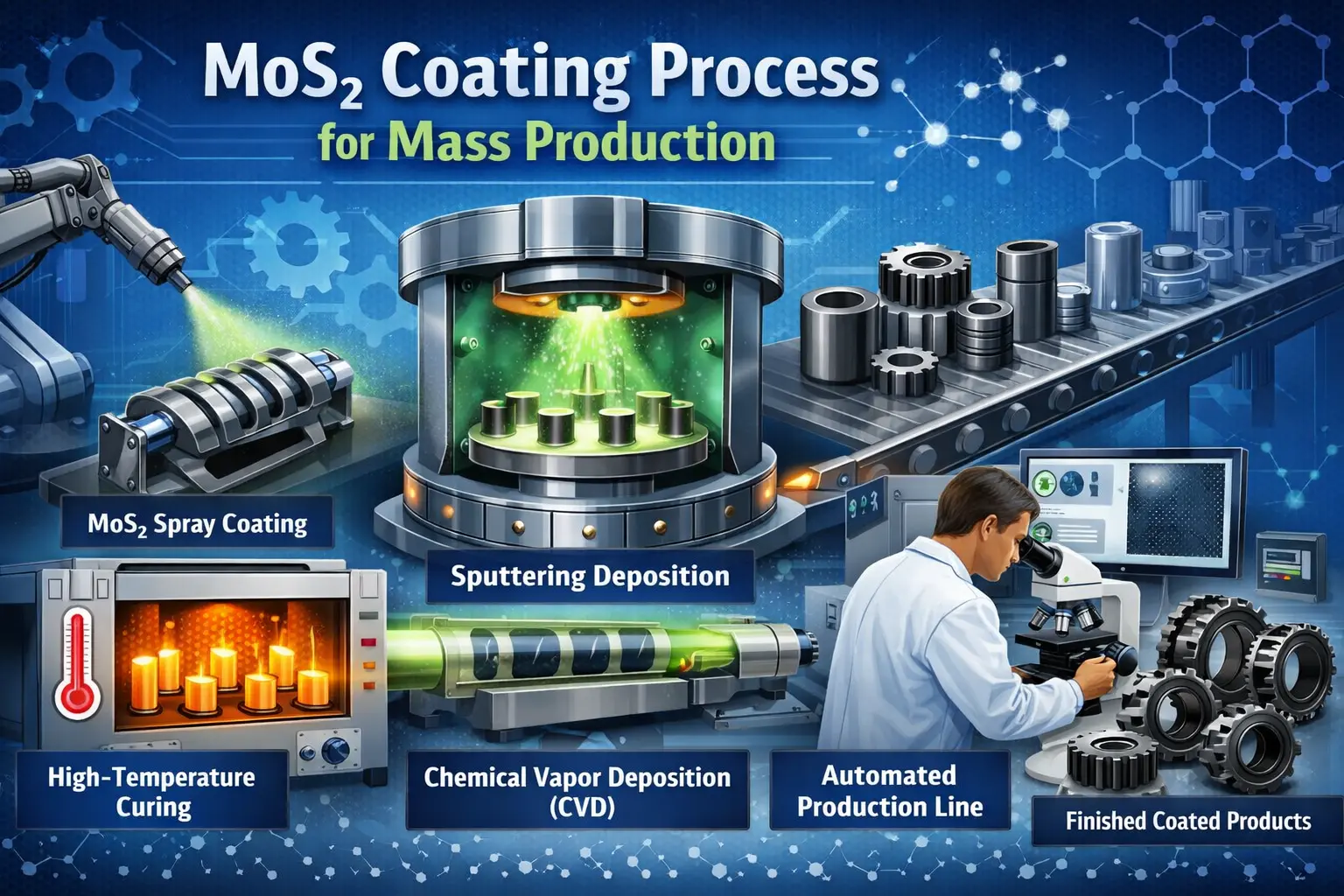 $MoS_2$ Coating Process
for Mass Production

$MoS_2$ Spray Coating

Sputtering Deposition

High-Temperature Curing

Chemical Vapor Deposition (CVD)

Automated Production Line

Finished Coated Products